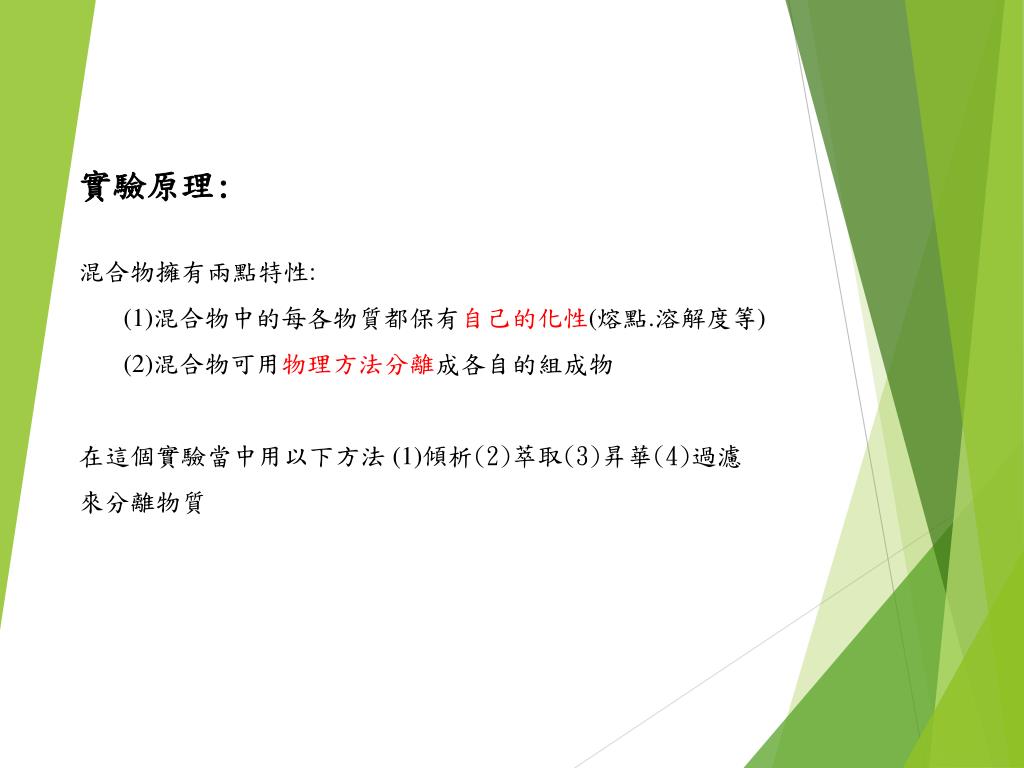 實驗原理:

混合物擁有兩點特性:

(1)混合物中的每各物質都保有自己的化性(熔點.溶解度等)

(2)混合物可用物理方法分離成各自的組成物

在這個實驗當中用以下方法 (1)傾析(2)萃取(3)昇華(4)過濾來分離物質